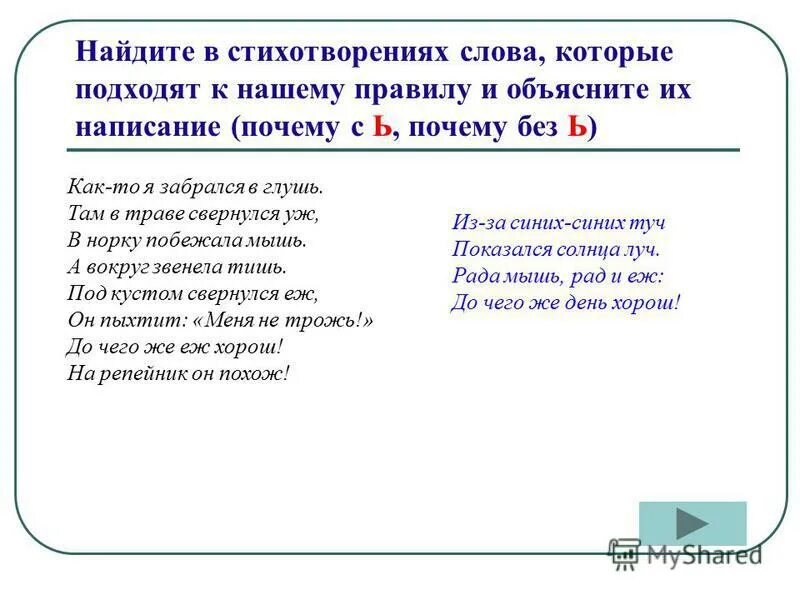 Найдите в стихотворениях слова, которые подходят к нашему правилу и объясните их написание (почему с Ь, почему без Ь)

Как-то я забрался в глушь.
Там в траве свернулся уж,
В норку побежала мышь.
А вокруг звенела тишь.
Под кустом свернулся еж,
Он пыхтит: «Меня не трожь!»
До чего же еж хорош!
На репейник он похож!

Из-за синих-синих туч
Показался солнца луч.
Рада мышь, рад и еж:
До чего же день хорош!

MyShared